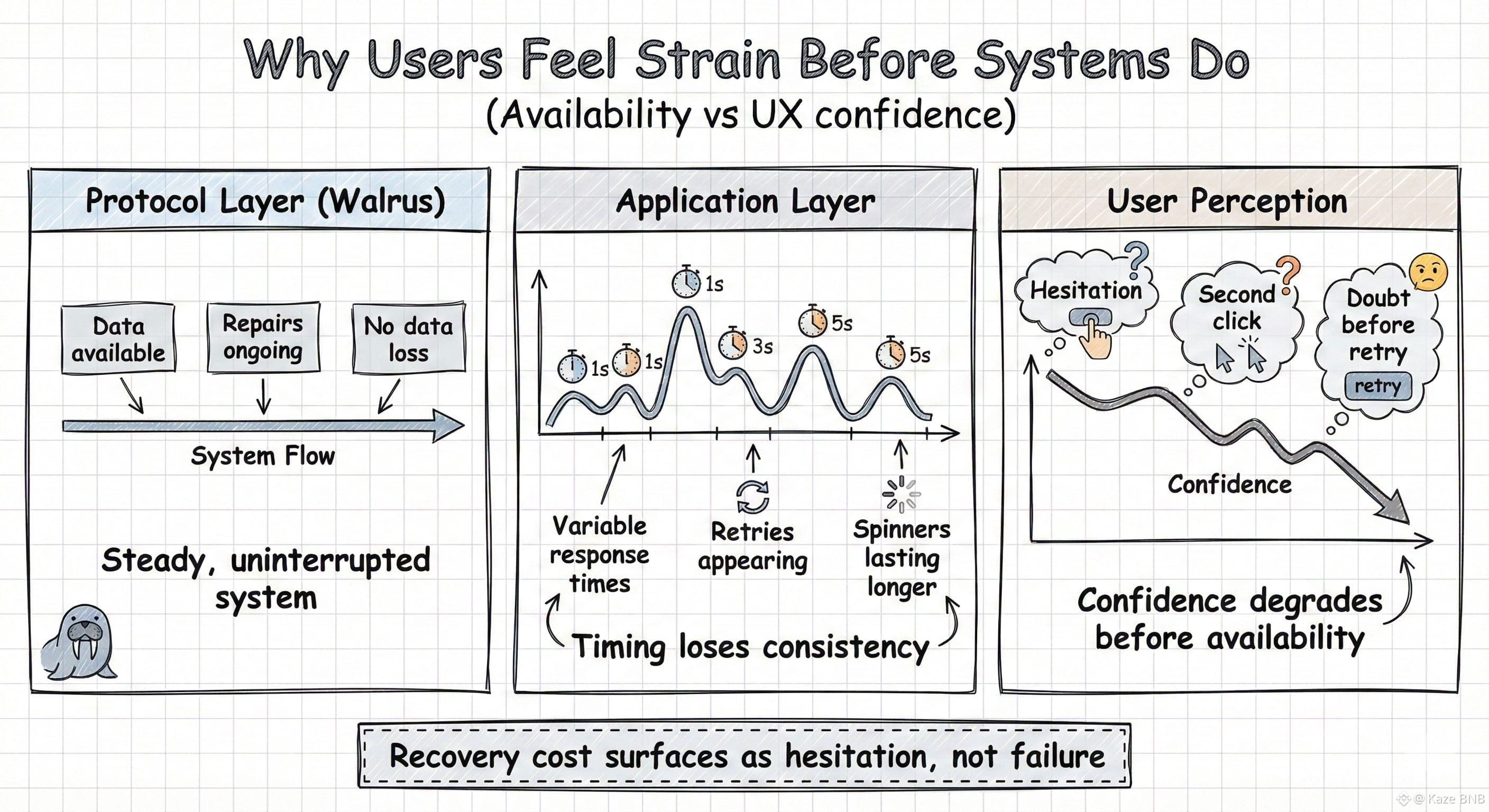 Why Users Feel Strain Before Systems Do
(Availability vs UX confidence)

Protocol Layer (Walrus)

Data available

Repairs ongoing

No data loss

System Flow

Steady, uninterrupted system

Application Layer

1s 1s 1s 3s 5s 5s

Variable response times

Retries appearing

Spinners lasting longer

Timing loses consistency

User Perception

Hesitation

Second click

Doubt before retry

retry

Confidence

Confidence degrades before availability

Recovery cost surfaces as hesitation, not failure

@ Kaze BNB